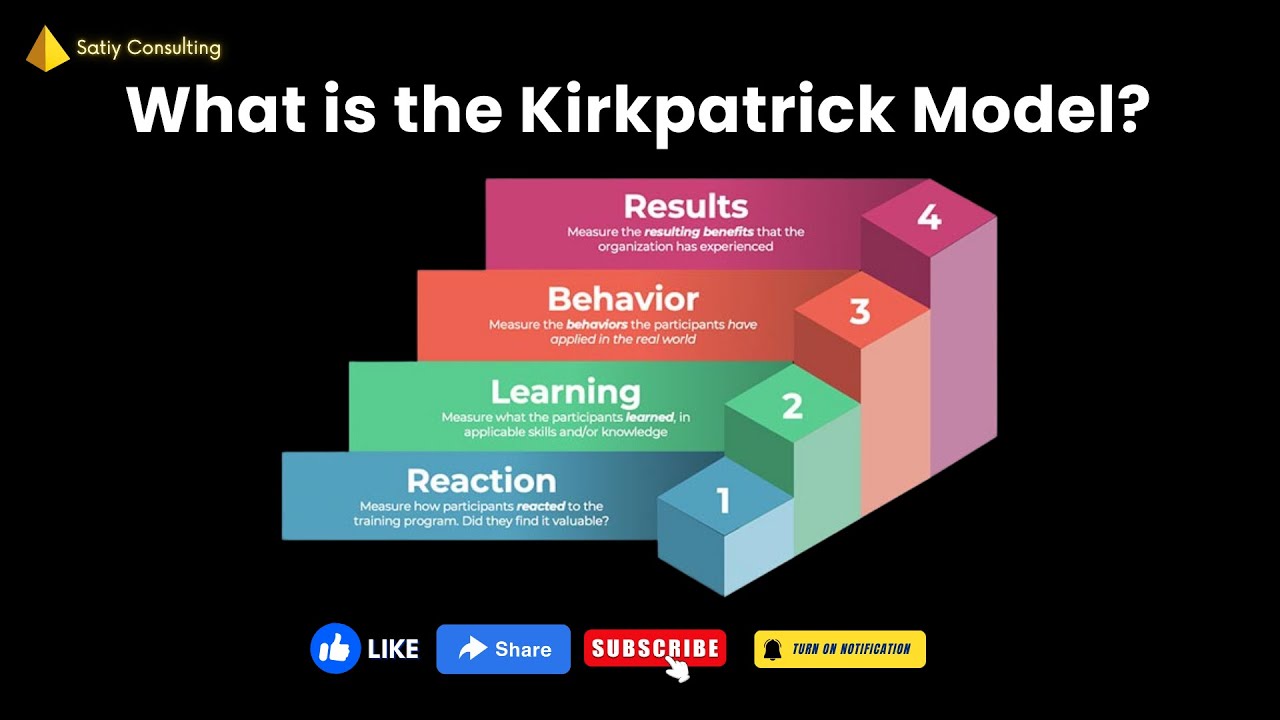 Satiy Consulting

What is the Kirkpatrick Model?

Results
Measure the resulting benefits that the organization has experienced

4

Behavior
Measure the behaviors the participants have applied in the real world

3

Learning
Measure what the participants learned, in applicable skills and/or knowledge

2

Reaction
Measure how participants reacted to the training program. Did they find it valuable?

1

LIKE

Share

SUBSCRIBE

TURN ON NOTIFICATION